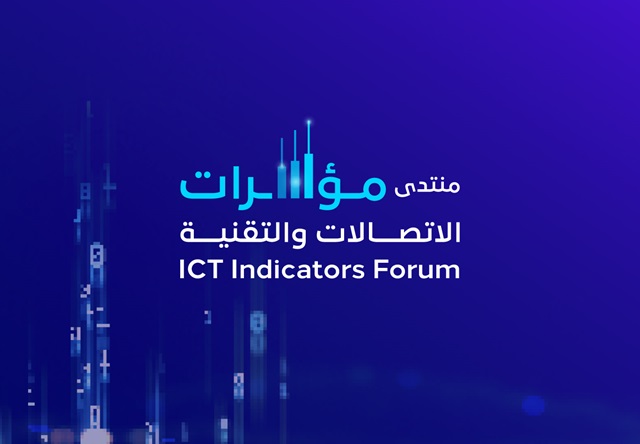 منتدى مؤشرات
الاتصالات والتقنية
ICT Indicators Forum